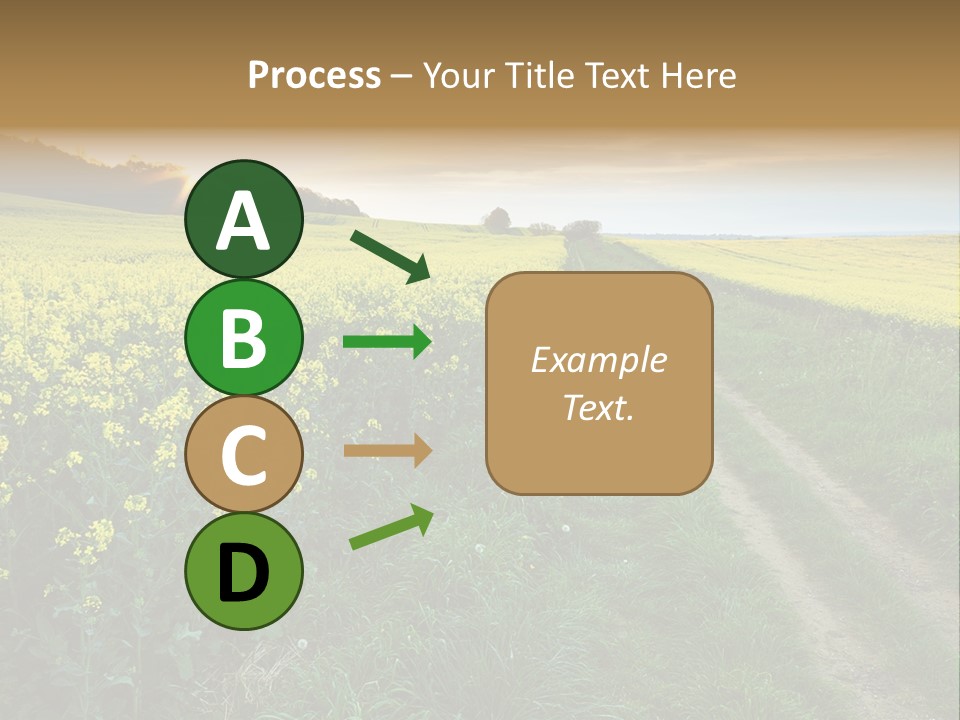 Process – Your Title Text Here

A

B

C

D

Example Text.